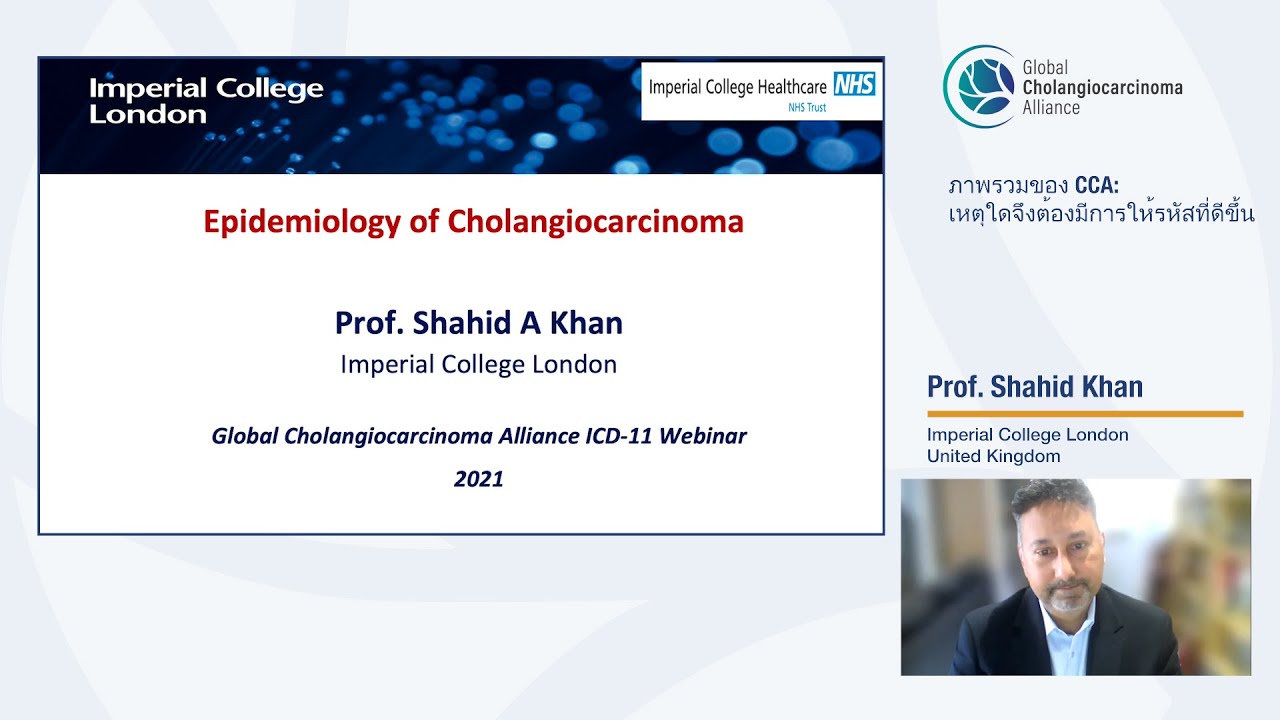 Imperial College London

Imperial College Healthcare NHS
NHS Trust

Epidemiology of Cholangiocarcinoma

Prof. Shahid A Khan
Imperial College London

Global Cholangiocarcinoma Alliance ICD-11 Webinar
2021

Global Cholangiocarcinoma Alliance

ภาพรวมของ CCA:
เหตุใดจึงต้องมีการให้รหัสที่ดีขึ้น

Prof. Shahid Khan

Imperial College London
United Kingdom